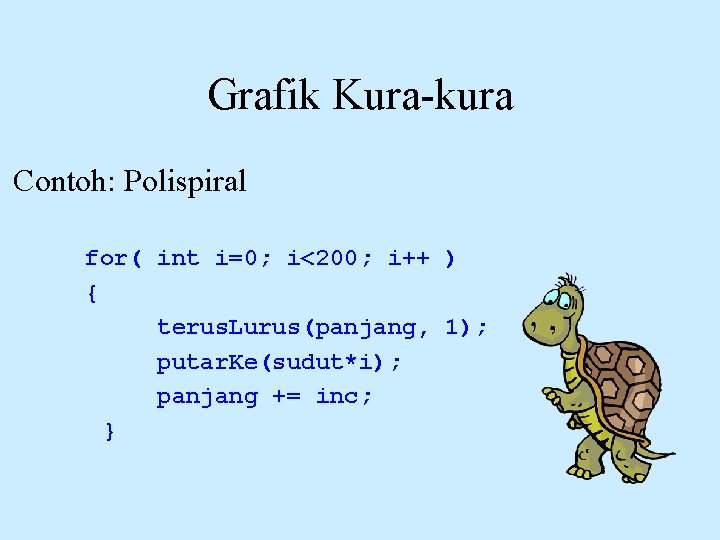 Grafik Kura-kura

Contoh: Polispiral

for( int i=0; i<200; i++ )
{
terusLurus(panjang, 1);
putarKe(sudut*i);
panjang += inc;
}